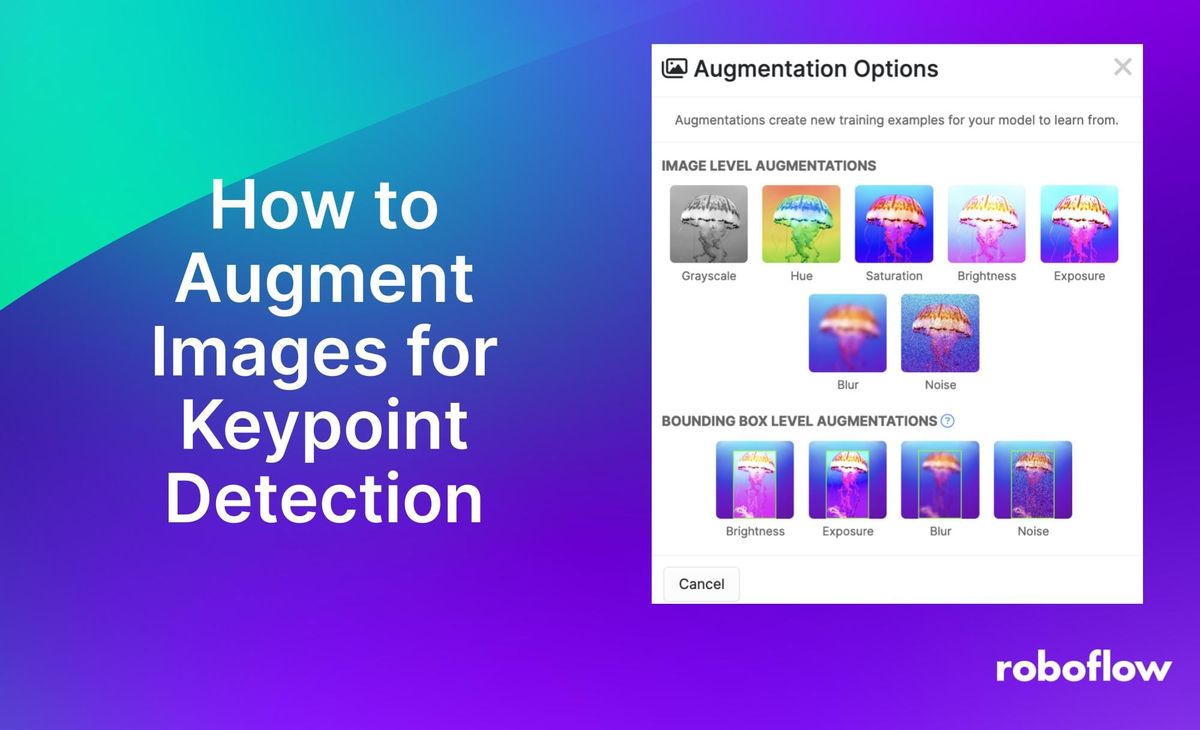 How to Augment Images for Keypoint Detection

Augmentation Options

Augmentations create new training examples for your model to learn from.

IMAGE LEVEL AUGMENTATIONS

Grayscale
Hue
Saturation
Brightness
Exposure
Blur
Noise

BOUNDING BOX LEVEL AUGMENTATIONS ?

Brightness
Exposure
Blur
Noise

Cancel

roboflow